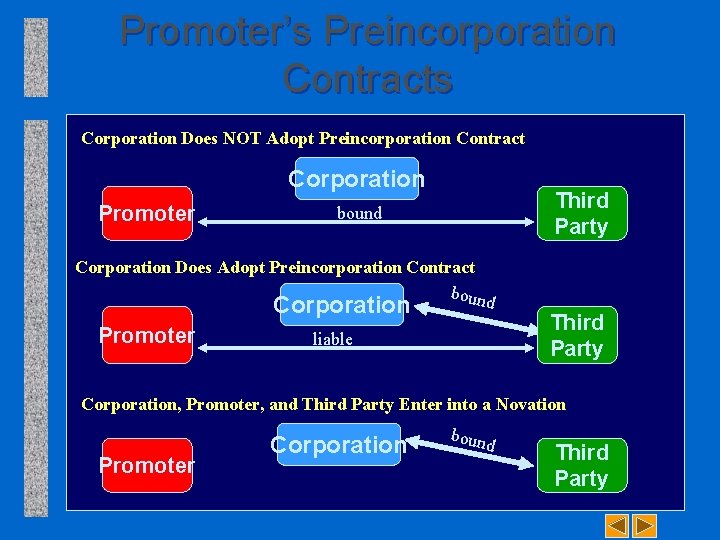 Promoter's Preincorporation Contracts

Corporation Does NOT Adopt Preincorporation Contract

Corporation

Promoter

bound

Third Party

Corporation Does Adopt Preincorporation Contract

Corporation

bound

Promoter

liable

Third Party

Corporation, Promoter, and Third Party Enter into a Novation

Corporation

bound

Promoter

Third Party